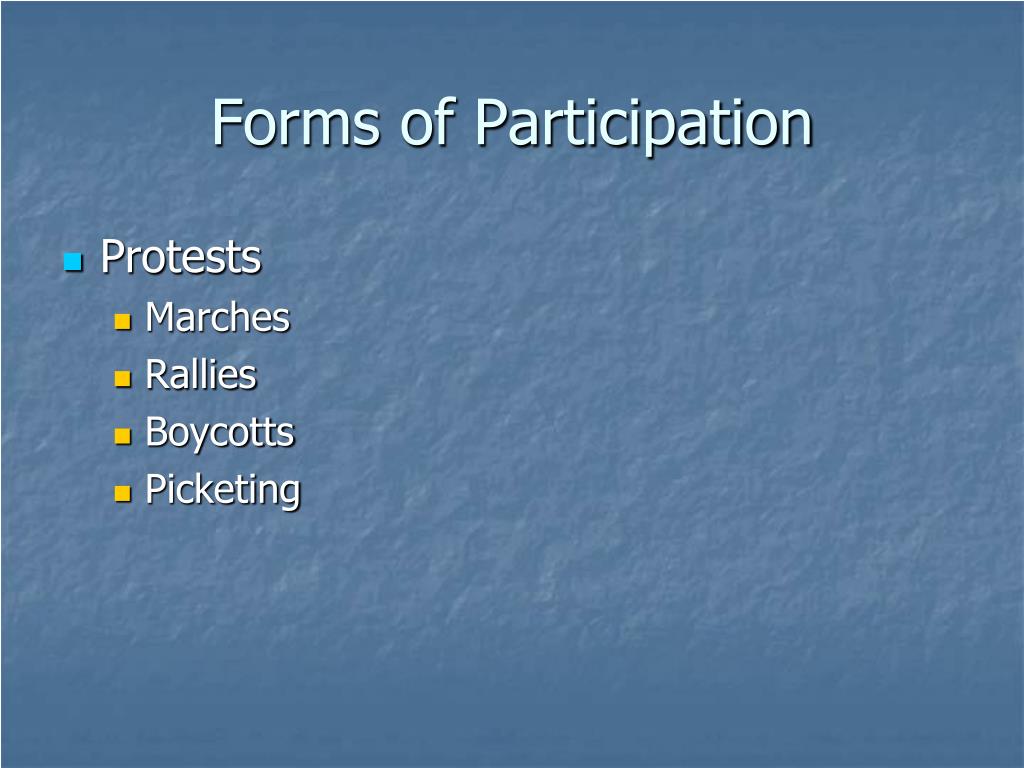 Forms of Participation

- Protests
  - Marches
  - Rallies
  - Boycotts
  - Picketing